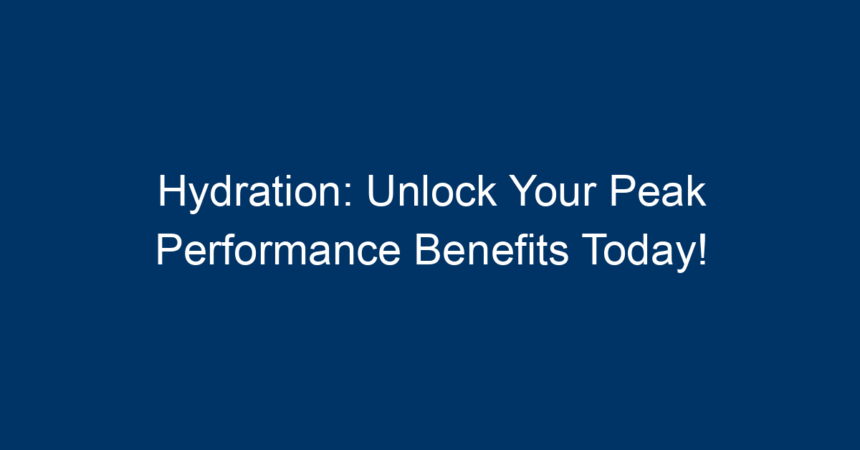 Hydration: Unlock Your Peak Performance Benefits Today!